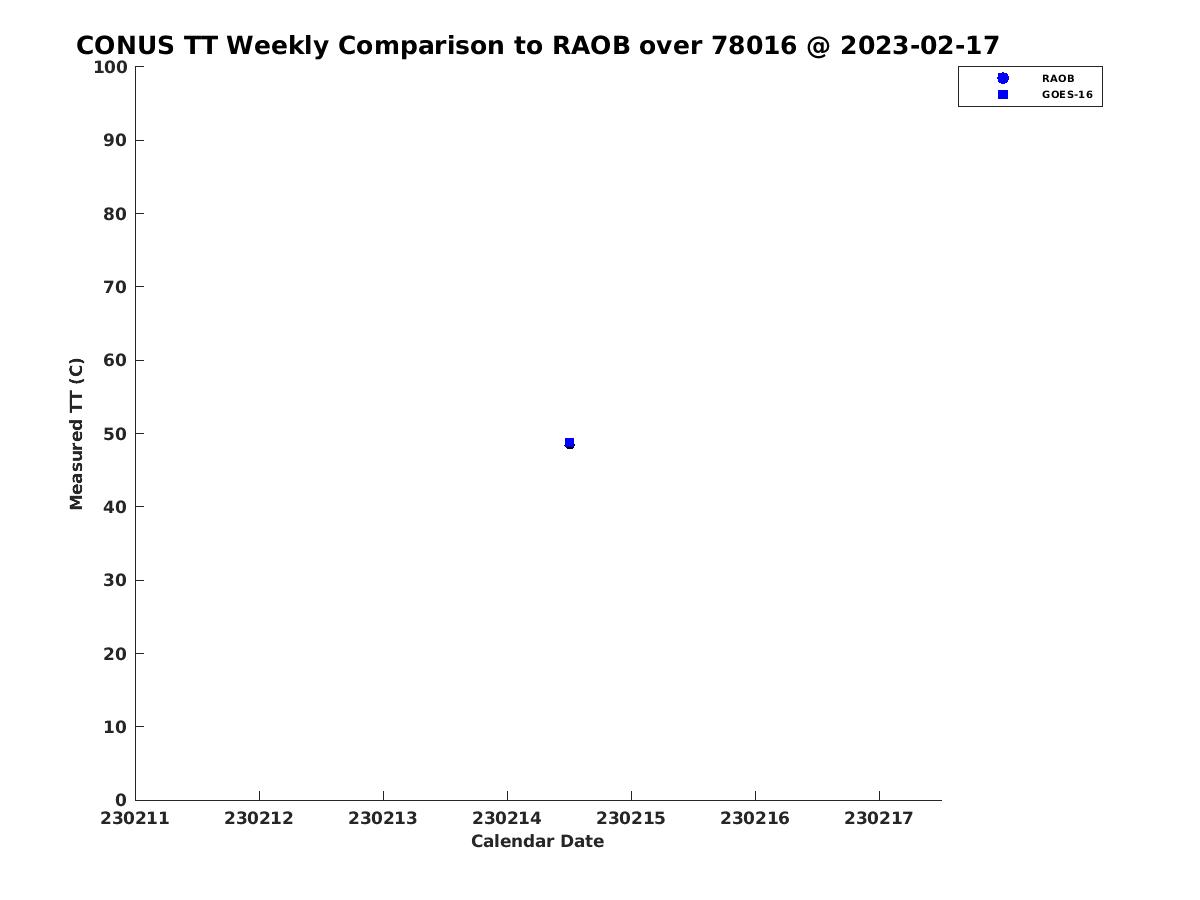 CONUS TT Weekly Comparison to RAOB over 78016 @ 2023-02-17

RAOB
GOES-16

Measured TT (C)

100
90
80
70
60
50
40
30
20
10
0

230211 230212 230213 230214 230215 230216 230217

Calendar Date